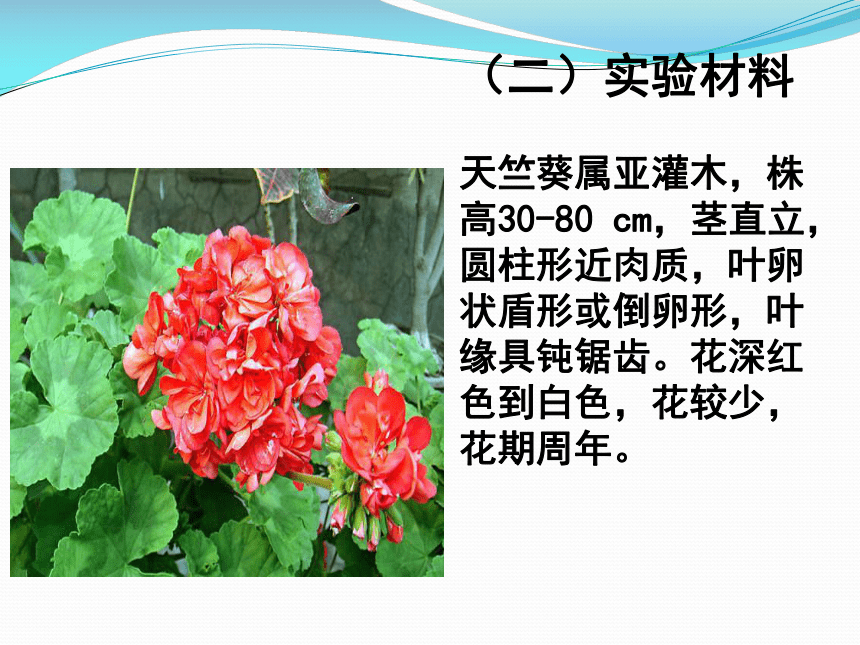 （二）实验材料

天竺葵属亚灌木，株高30-80 cm，茎直立，圆柱形近肉质，叶卵状盾形或倒卵形，叶缘具钝锯齿。花深红色到白色，花较少，花期周年。